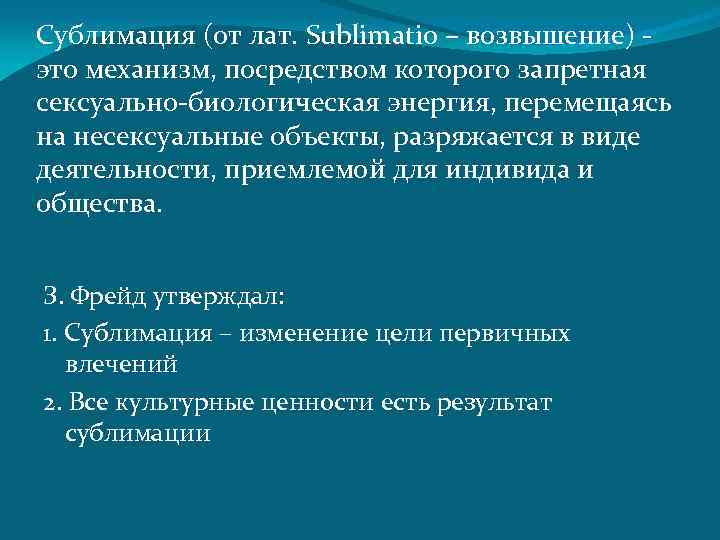 Сублимация (от лат. Sublimatio – возвышение) - это механизм, посредством которого запретная сексуально-биологическая энергия, перемещаясь на несексуальные объекты, разряжается в виде деятельности, приемлемой для индивида и общества.

З. Фрейд утверждал:

1. Сублимация – изменение цели первичных влечений

2. Все культурные ценности есть результат сублимации